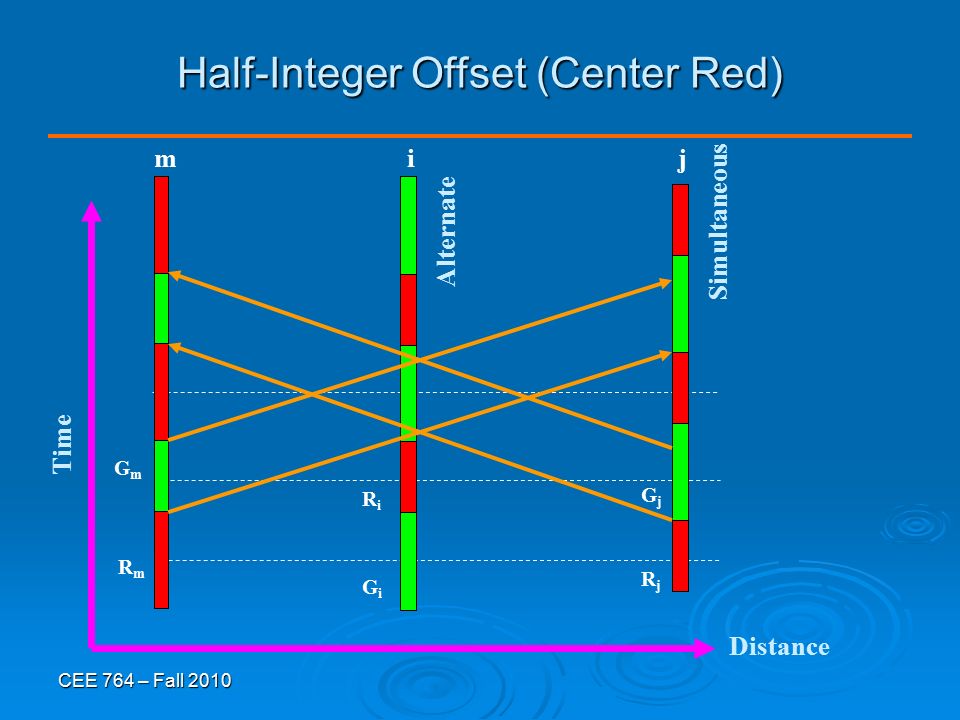 Half-Integer Offset (Center Red)

m

i

j

Alternate

Simultaneous

Time

$G_m$

$R_m$

$R_i$

$G_i$

$G_j$

$R_j$

Distance

CEE 764 – Fall 2010